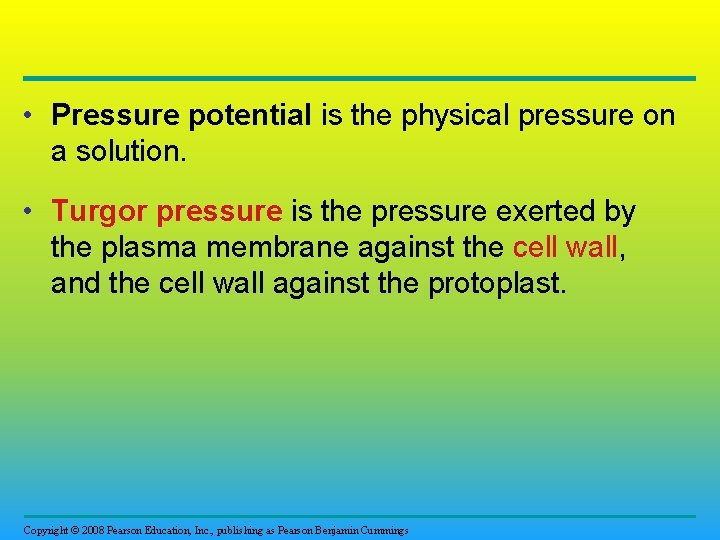 • Pressure potential is the physical pressure on a solution.

• Turgor pressure is the pressure exerted by the plasma membrane against the cell wall, and the cell wall against the protoplast.

Copyright © 2008 Pearson Education, Inc., publishing as Pearson Benjamin Cummings